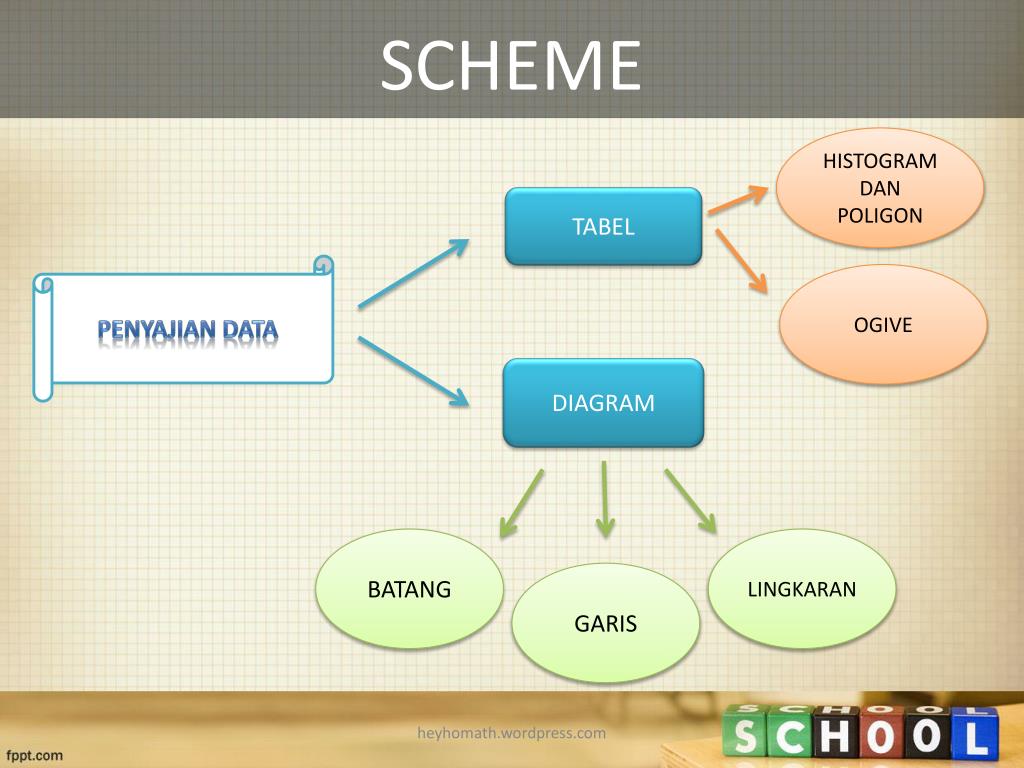 SCHEME

PENYAJIAN DATA

TABEL

HISTOGRAM DAN POLIGON

OGIVE

DIAGRAM

BATANG

GARIS

LINGKARAN

heyhomath.wordpress.com

SCHOOL

fppt.com